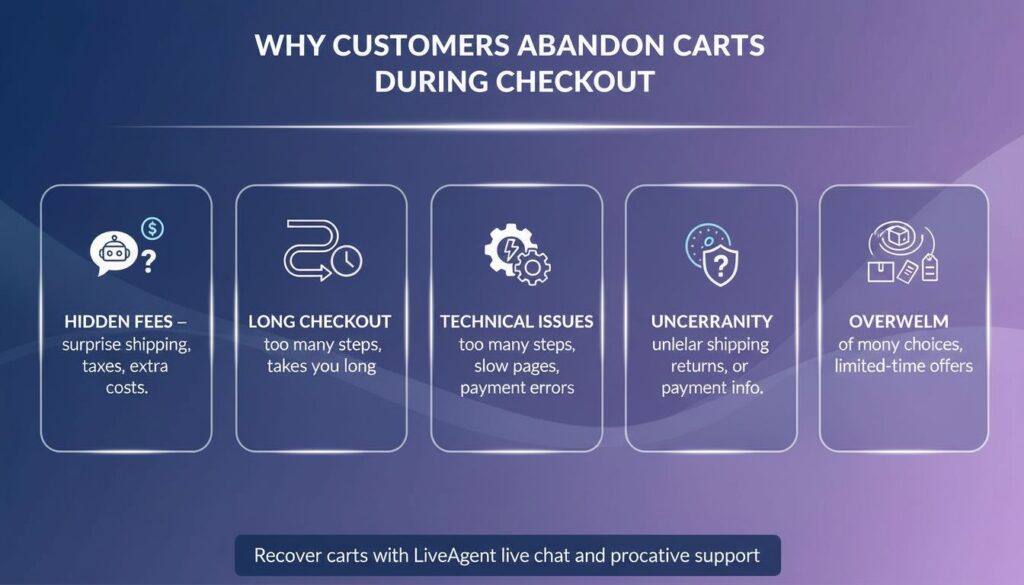 WHY CUSTOMERS ABANDON CARTS DURING CHECKOUT

HIDDEN FEES – surprise shipping, taxes, extra costs.

LONG CHECKOUT too many steps, takes you long

TECHNICAL ISSUES too many steps, slow pages, payment errors

UNCERRANITY unlelar shipping returns, or payment info.

OVERWELM of mony choices, limited-time offers

Recover carts with LiveAgent live chat and procative support